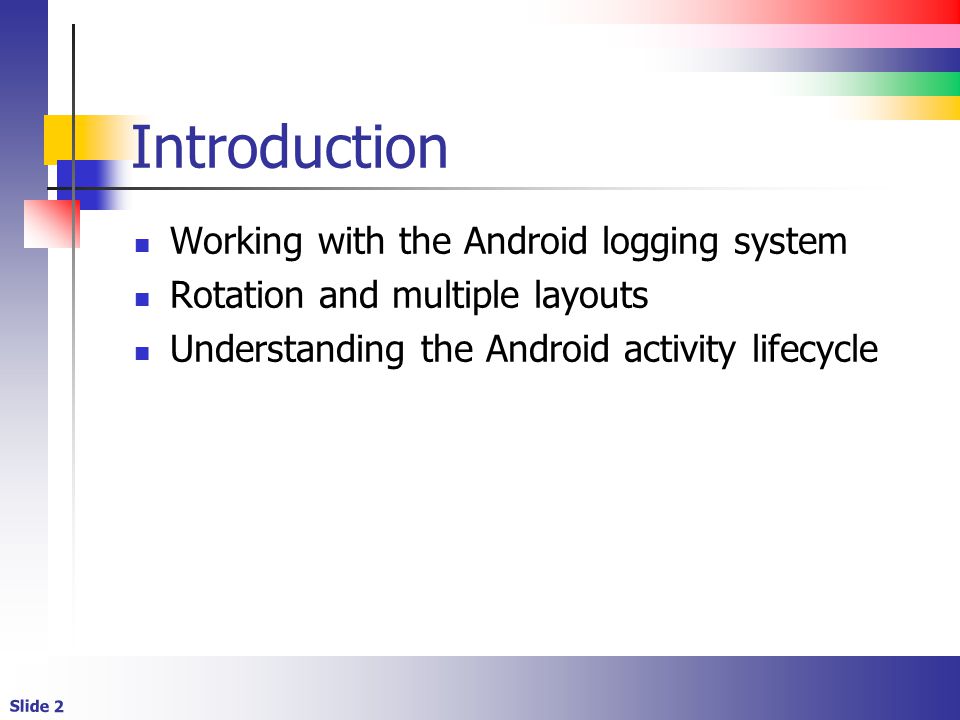 Introduction

- Working with the Android logging system
- Rotation and multiple layouts
- Understanding the Android activity lifecycle

Slide 2